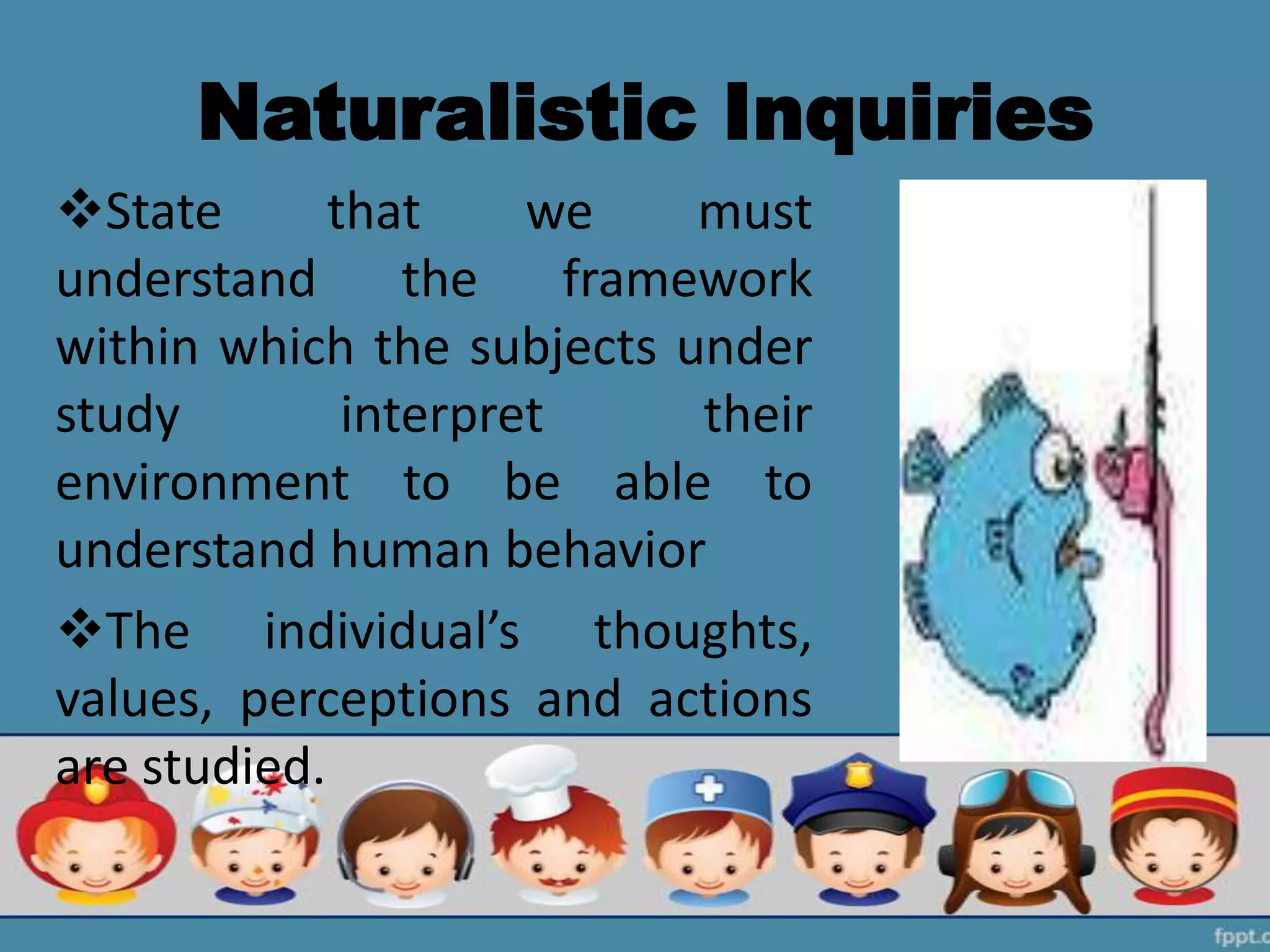 Naturalistic Inquiries

❖State that we must understand the framework within which the subjects under study interpret their environment to be able to understand human behavior

❖The individual's thoughts, values, perceptions and actions are studied.

fppt.c